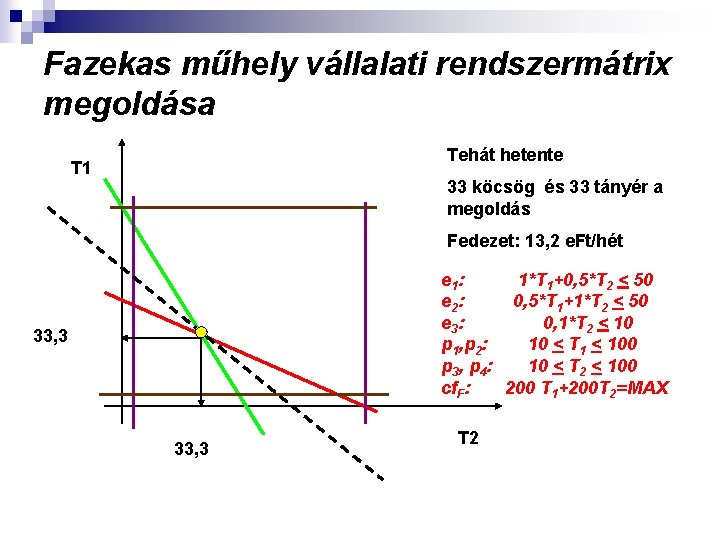 Fazekas műhely vállalati rendszermátrix megoldása

T1

33,3

33,3

T2

Tehát hetente

33 köcsög és 33 tányér a megoldás

Fedezet: 13,2 eFt/hét

$e_1$: $1*T_1+0,5*T_2 \leq 50$
$e_2$: $0,5*T_1+1*T_2 \leq 50$
$e_3$: $0,1*T_2 \leq 10$
$p_1,p_2$: $10 \leq T_1 \leq 100$
$p_3, p_4$: $10 \leq T_2 \leq 100$
$cf_F$: $200\ T_1+200T_2=MAX$